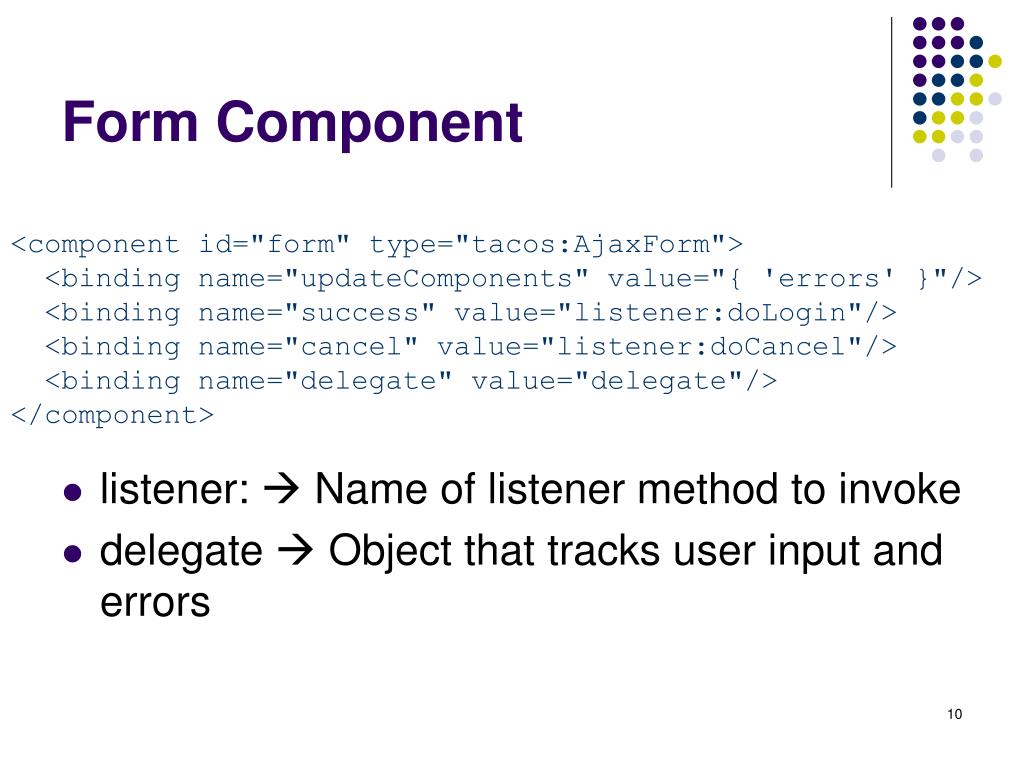 Form Component

<component id="form" type="tacos:AjaxForm">
  <binding name="updateComponents" value="{ 'errors' }"/>
  <binding name="success" value="listener:doLogin"/>
  <binding name="cancel" value="listener:doCancel"/>
  <binding name="delegate" value="delegate"/>
</component>

- listener: → Name of listener method to invoke
- delegate → Object that tracks user input and errors

10